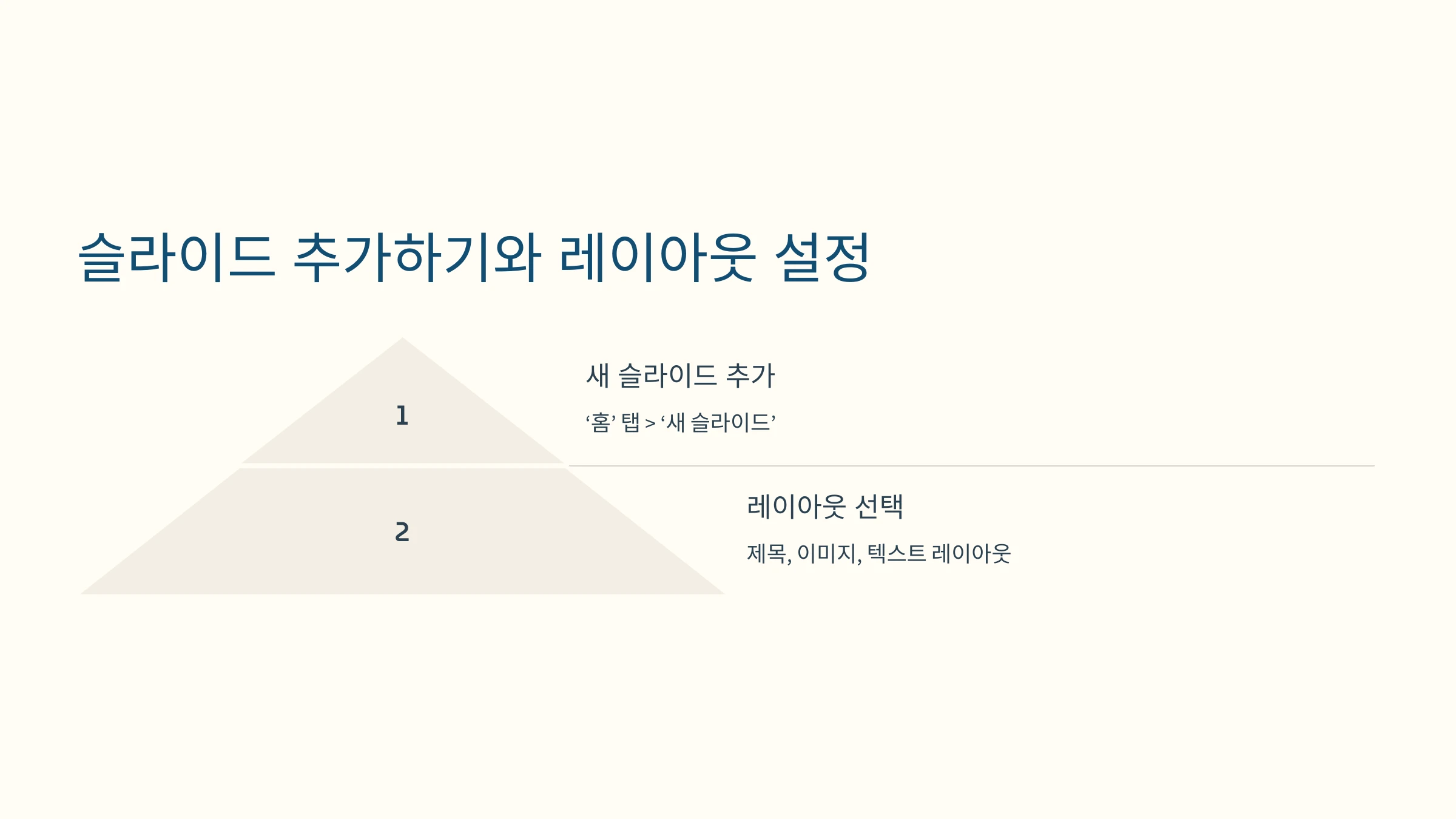 슬라이드 추가하기와 레이아웃 설정

1

새 슬라이드 추가

‘홈’ 탭 > ‘새 슬라이드’

2

레이아웃 선택

제목, 이미지, 텍스트 레이아웃